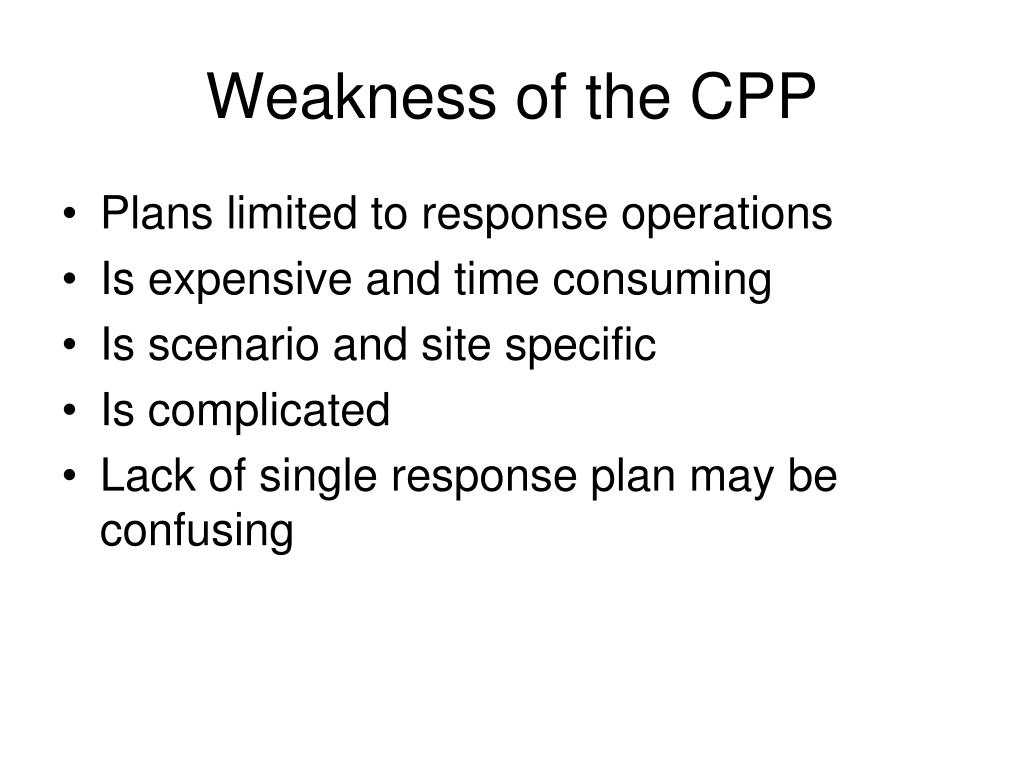 Weakness of the CPP

• Plans limited to response operations
• Is expensive and time consuming
• Is scenario and site specific
• Is complicated
• Lack of single response plan may be confusing